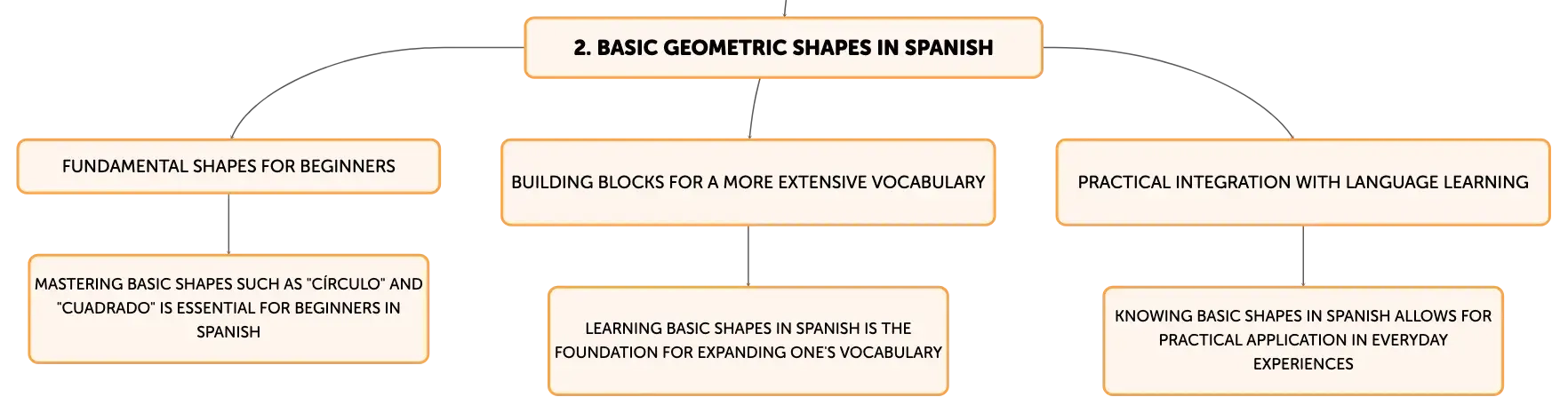 2. BASIC GEOMETRIC SHAPES IN SPANISH

FUNDAMENTAL SHAPES FOR BEGINNERS

MASTERING BASIC SHAPES SUCH AS "CÍRCULO" AND "CUADRADO" IS ESSENTIAL FOR BEGINNERS IN SPANISH

BUILDING BLOCKS FOR A MORE EXTENSIVE VOCABULARY

LEARNING BASIC SHAPES IN SPANISH IS THE FOUNDATION FOR EXPANDING ONE'S VOCABULARY

PRACTICAL INTEGRATION WITH LANGUAGE LEARNING

KNOWING BASIC SHAPES IN SPANISH ALLOWS FOR PRACTICAL APPLICATION IN EVERYDAY EXPERIENCES